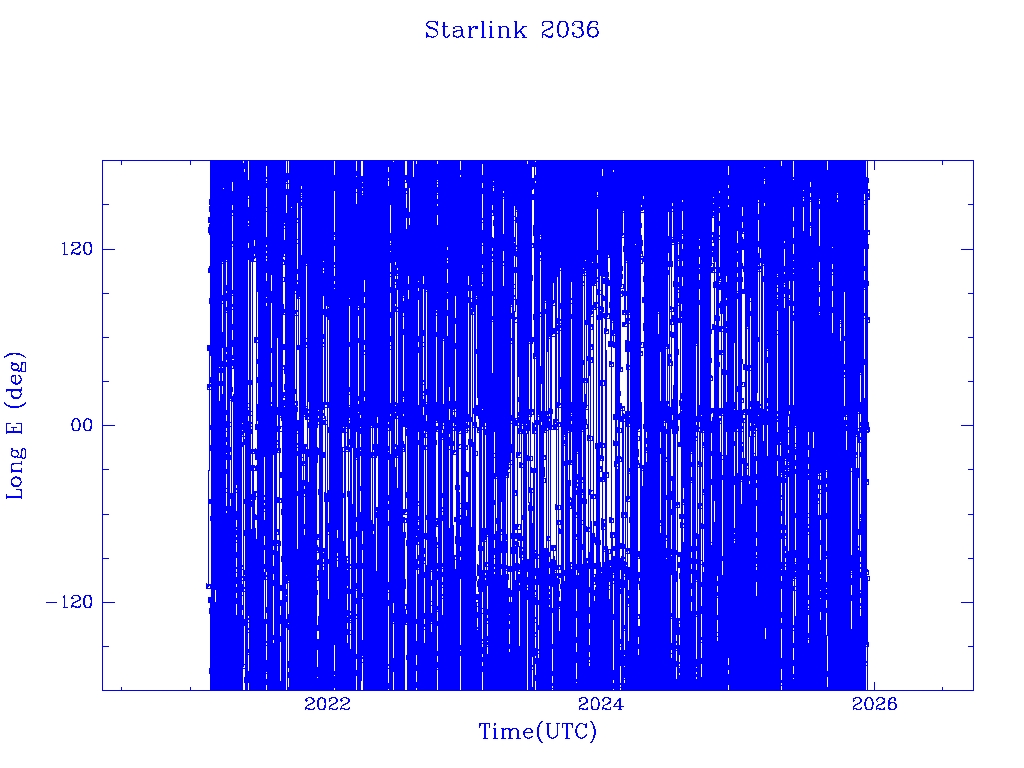 Starlink 2036

Long E (deg)

120

00

−120

2022

2024

2026

Time(UTC)